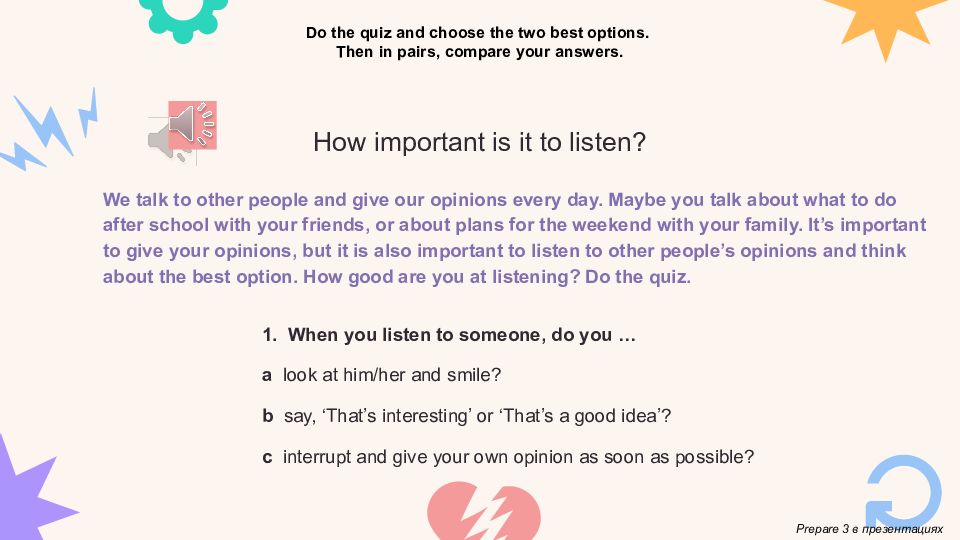 Do the quiz and choose the two best options.
Then in pairs, compare your answers.

How important is it to listen?

We talk to other people and give our opinions every day. Maybe you talk about what to do after school with your friends, or about plans for the weekend with your family. It's important to give your opinions, but it is also important to listen to other people's opinions and think about the best option. How good are you at listening? Do the quiz.

1. When you listen to someone, do you …

a look at him/her and smile?

b say, 'That's interesting' or 'That's a good idea'?

c interrupt and give your own opinion as soon as possible?

Prepare 3 в презентациях